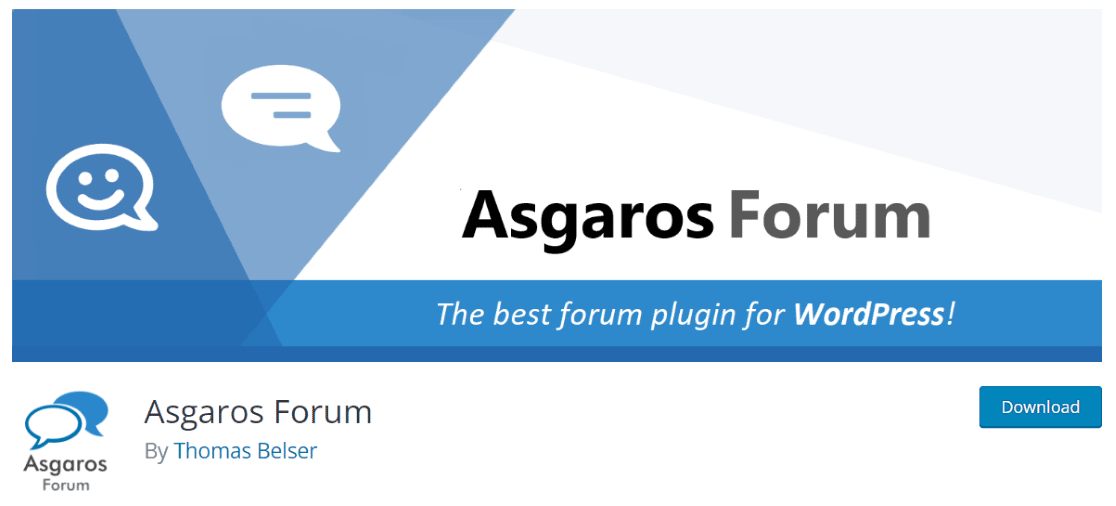 Asgaros Forum

The best forum plugin for WordPress!

Asgaros Forum

Asgaros Forum
By Thomas Belser

Download